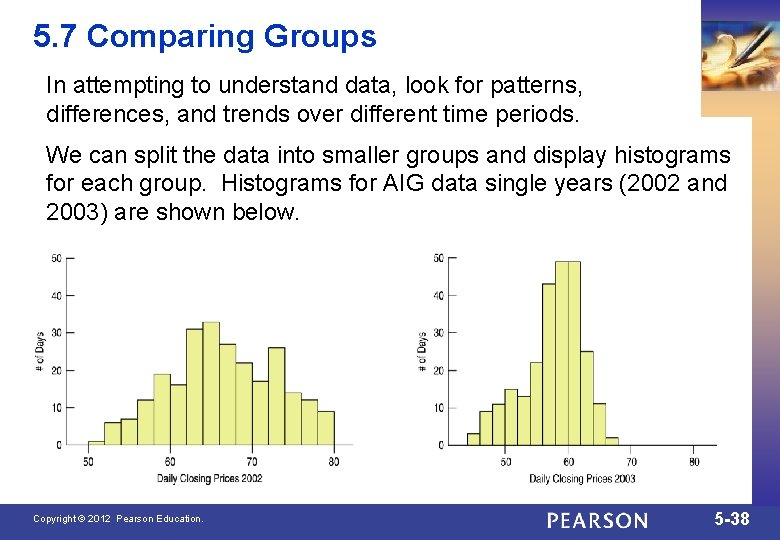 5.7 Comparing Groups

In attempting to understand data, look for patterns, differences, and trends over different time periods.

We can split the data into smaller groups and display histograms for each group. Histograms for AIG data single years (2002 and 2003) are shown below.

50
40
30
20
10
0
# of Days
50
60
70
80
Daily Closing Prices 2002

50
40
30
20
10
0
# of Days
50
60
70
80
Daily Closing Prices 2003

Copyright © 2012 Pearson Education.

PEARSON

5-38